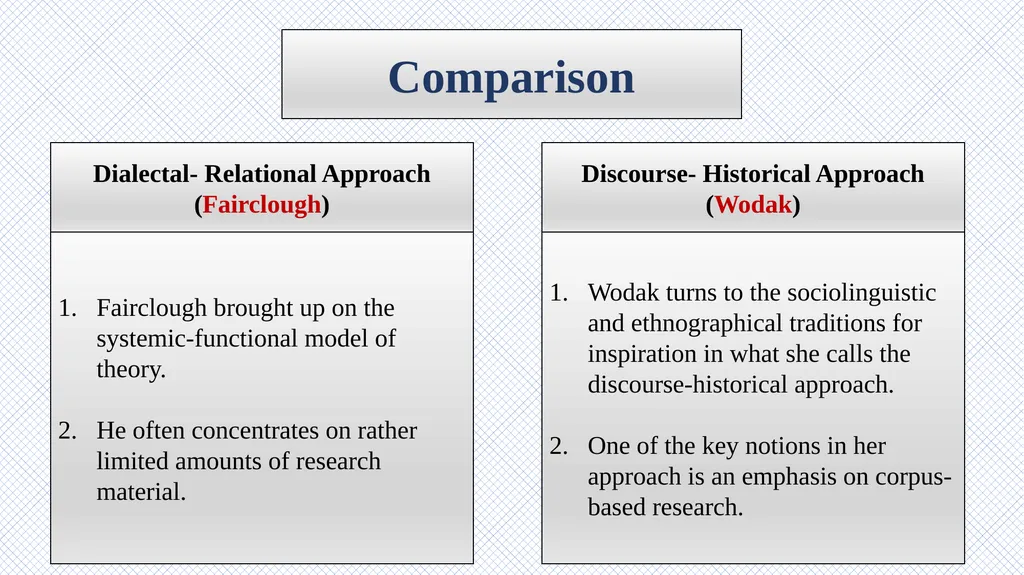 Comparison

Dialectal- Relational Approach
(Fairclough)

1. Fairclough brought up on the systemic-functional model of theory.

2. He often concentrates on rather limited amounts of research material.

Discourse- Historical Approach
(Wodak)

1. Wodak turns to the sociolinguistic and ethnographical traditions for inspiration in what she calls the discourse-historical approach.

2. One of the key notions in her approach is an emphasis on corpus-based research.